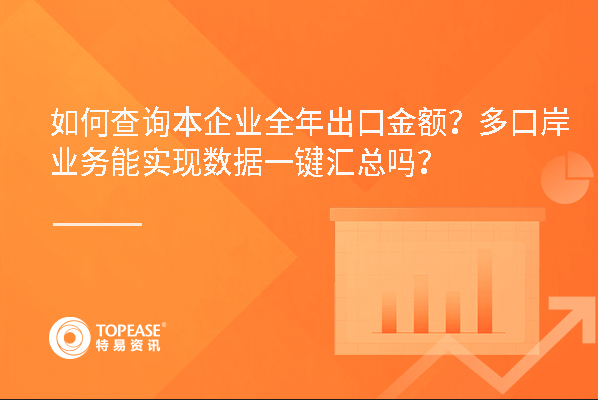 如何查询本企业全年出口金额？多口岸业务能实现数据一键汇总吗？

TOPEASE®
特易资讯